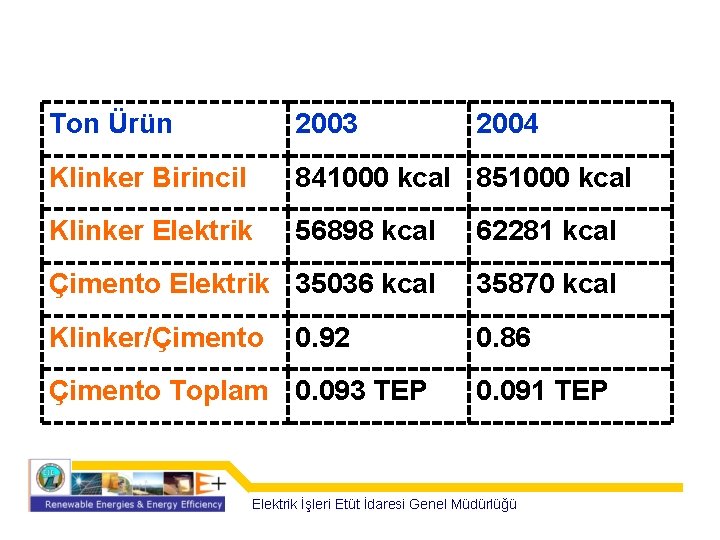 | Ton Ürün | 2003 | 2004 |
|---|---|---|
| Klinker Birincil | 841000 kcal | 851000 kcal |
| Klinker Elektrik | 56898 kcal | 62281 kcal |
| Çimento Elektrik | 35036 kcal | 35870 kcal |
| Klinker/Çimento | 0.92 | 0.86 |
| Çimento Toplam | 0.093 TEP | 0.091 TEP |

E+
Renewable Energies & Energy Efficiency

Elektrik İşleri Etüt İdaresi Genel Müdürlüğü